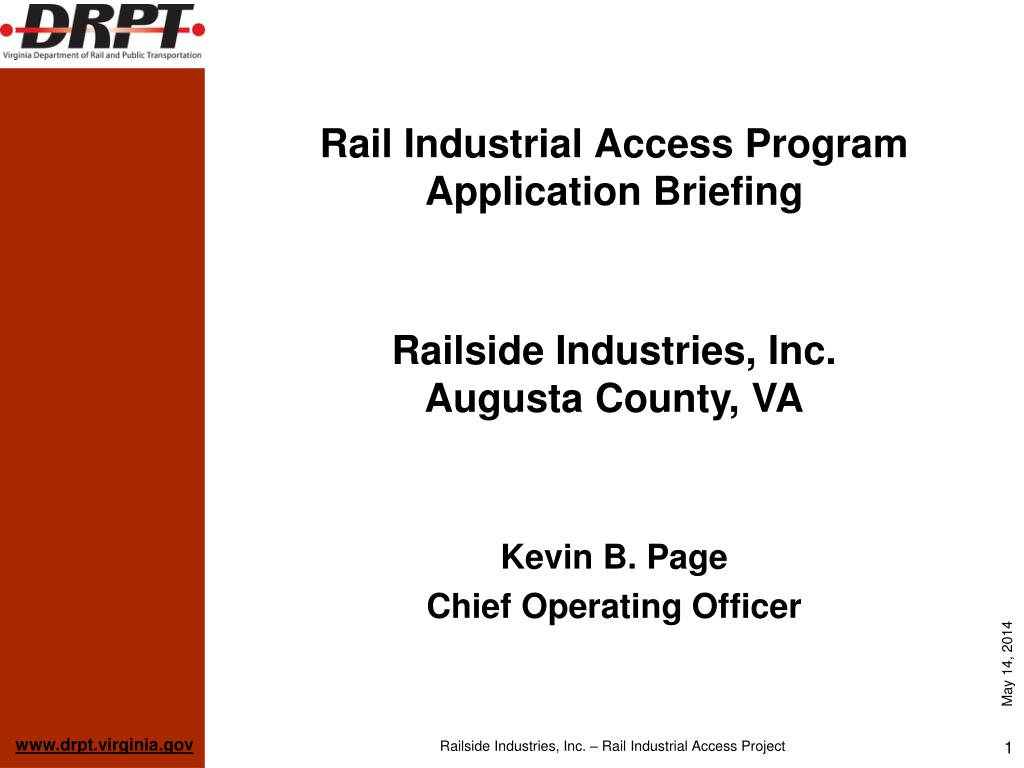 DRPT
Virginia Department of Rail and Public Transportation

Rail Industrial Access Program
Application Briefing

Railside Industries, Inc.
Augusta County, VA

Kevin B. Page
Chief Operating Officer

May 14, 2014

www.drpt.virginia.gov

Railside Industries, Inc. – Rail Industrial Access Project

1